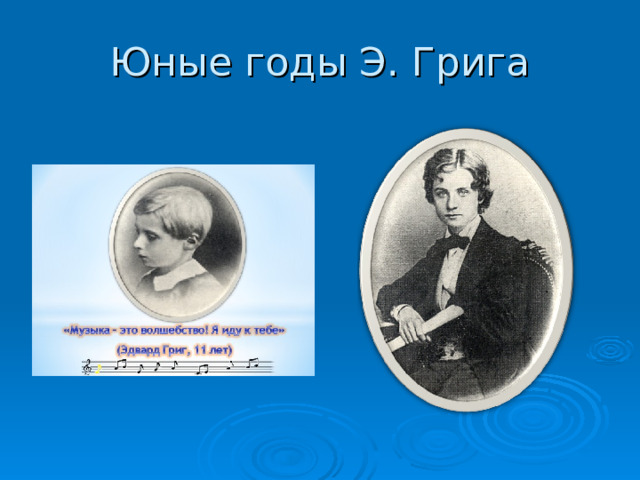 Юные годы Э. Грига

«Музыка - это волшебство! Я иду к тебе»

(Эдвард Григ, 11 лет)